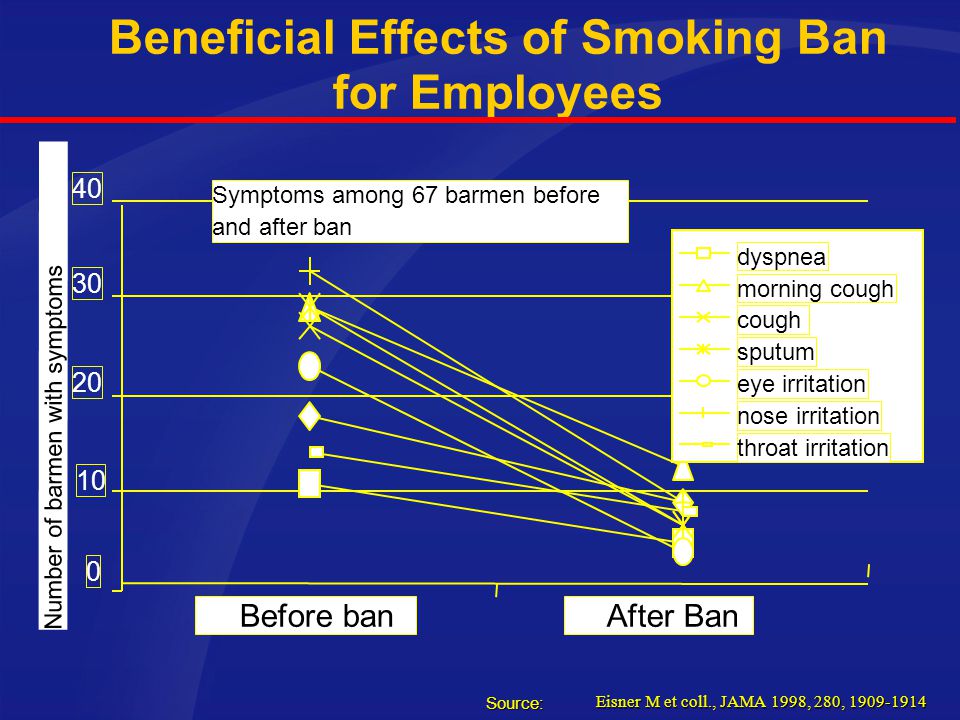 Beneficial Effects of Smoking Ban for Employees

Number of barmen with symptoms

40
30
20
10
0

Symptoms among 67 barmen before and after ban

dyspnea
morning cough
cough
sputum
eye irritation
nose irritation
throat irritation

Before ban
After Ban

Source: Eisner M et coll., JAMA 1998, 280, 1909-1914